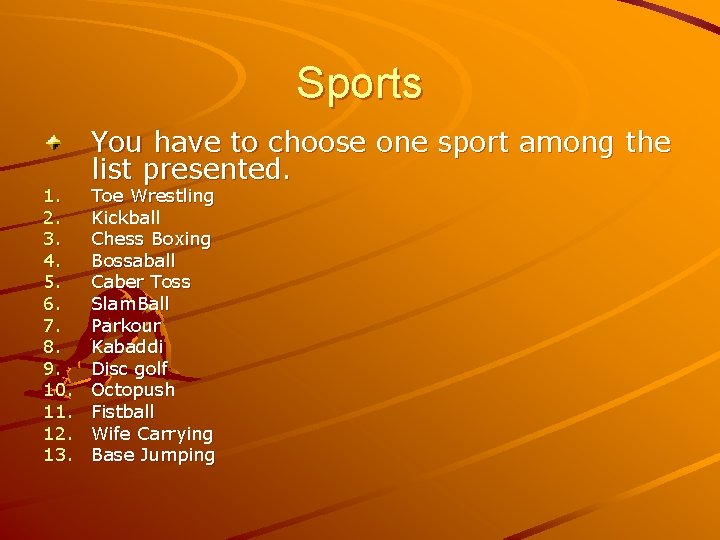 Sports

You have to choose one sport among the list presented.

1. Toe Wrestling
2. Kickball
3. Chess Boxing
4. Bossaball
5. Caber Toss
6. SlamBall
7. Parkour
8. Kabaddi
9. Disc golf
10. Octopush
11. Fistball
12. Wife Carrying
13. Base Jumping